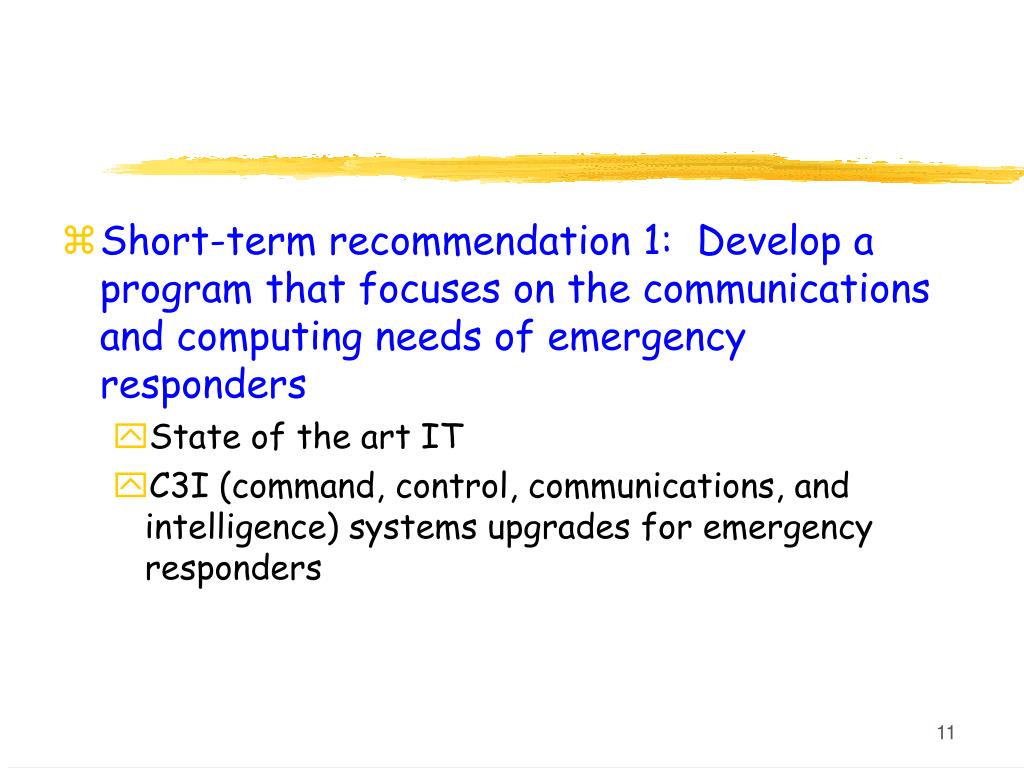 Short-term recommendation 1:  Develop a program that focuses on the communications and computing needs of emergency responders

State of the art IT

C3I (command, control, communications, and intelligence) systems upgrades for emergency responders

11